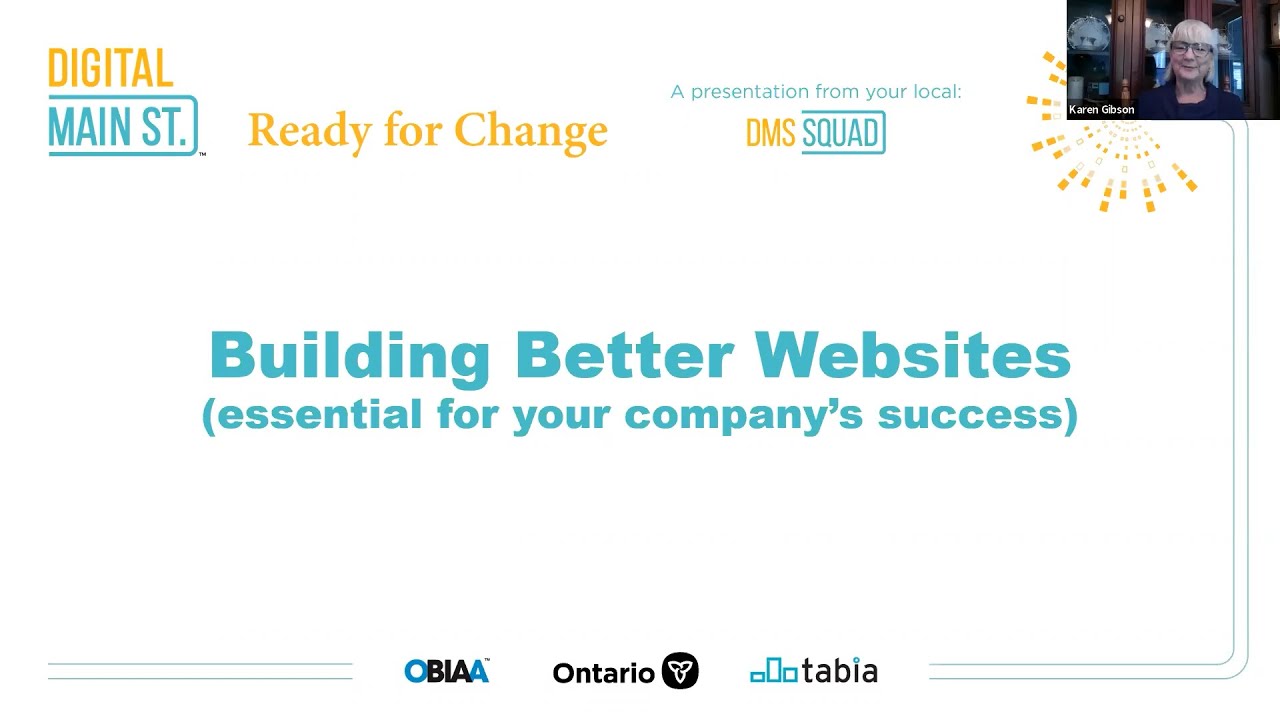 DIGITAL MAIN ST.™

Ready for Change

A presentation from your local:

DMS SQUAD

Karen Gibson

Building Better Websites
(essential for your company's success)

OBIAA™ Ontario tabia